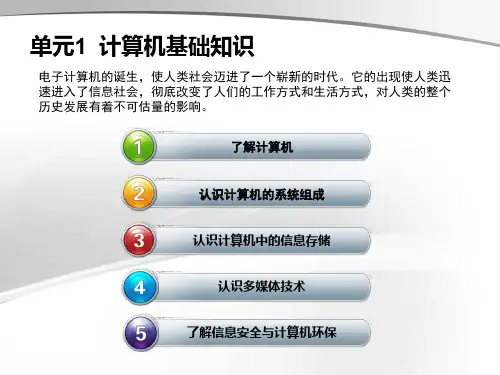 单元1 计算机基础知识

电子计算机的诞生，使人类社会迈进了一个崭新的时代。它的出现使人类迅速进入了信息社会，彻底改变了人们的工作方式和生活方式，对人类的整个历史发展有着不可估量的影响。

1 了解计算机

2 认识计算机的系统组成

3 认识计算机中的信息存储

4 认识多媒体技术

5 了解信息安全与计算机环保